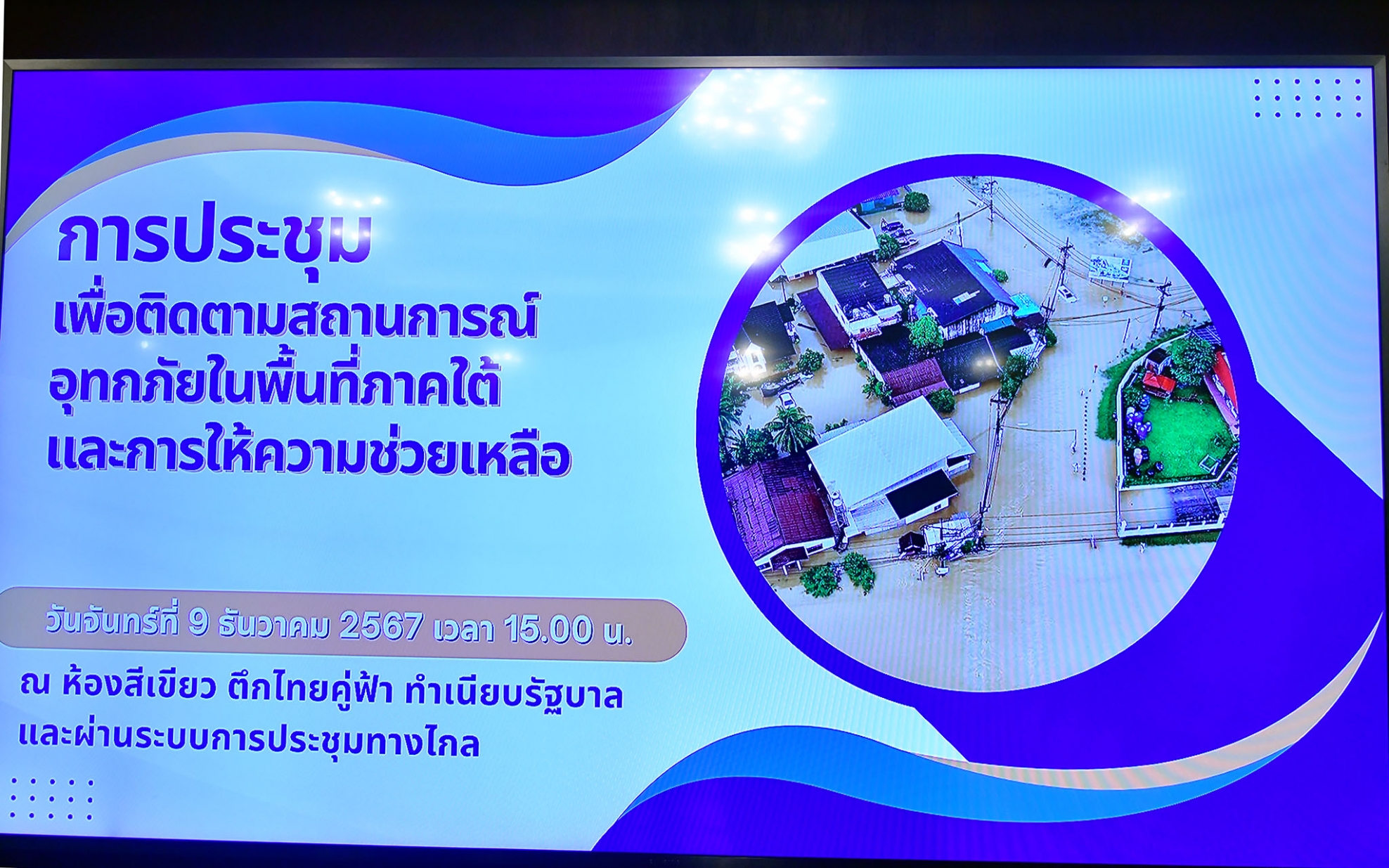 การประชุม
เพื่อติดตามสถานการณ์
อุทกภัยในพื้นที่ภาคใต้
และการให้ความช่วยเหลือ

วันจันทร์ที่ 9 ธันวาคม 2567 เวลา 15.00 น.

ณ ห้องสีเขียว ตึกไทยคู่ฟ้า ทำเนียบรัฐบาล
และผ่านระบบการประชุมทางไกล